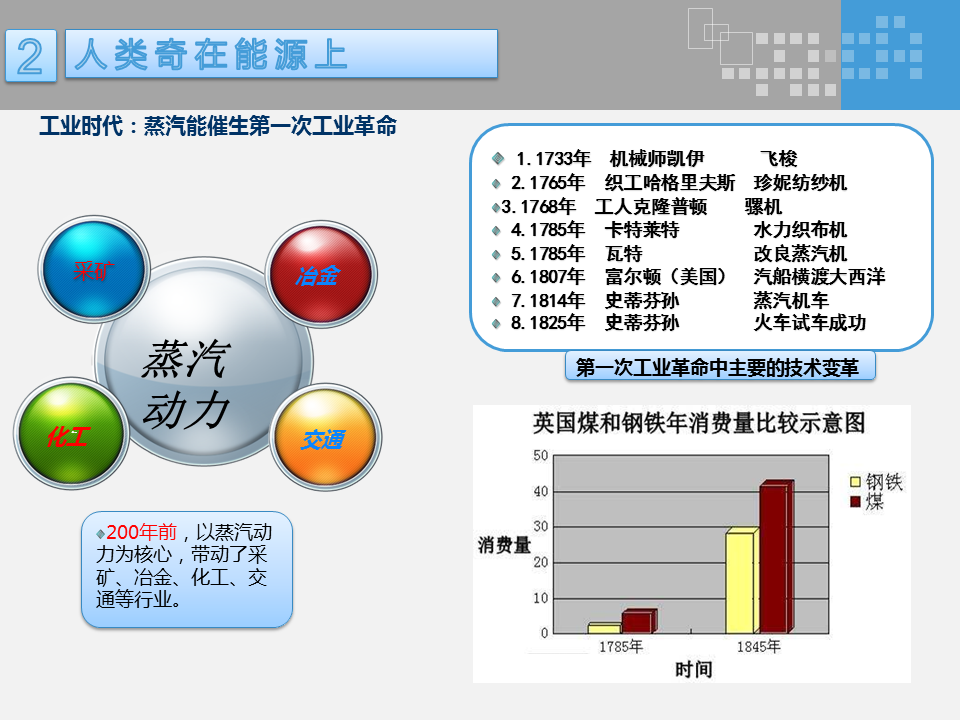 2 人类奇在能源上

工业时代：蒸汽能催生第一次工业革命

采矿
冶金
蒸汽动力
化工
交通

200年前，以蒸汽动力为核心，带动了采矿、冶金、化工、交通等行业。

1. 1733年 机械师凯伊 飞梭
2. 1765年 织工哈格里夫斯 珍妮纺纱机
3. 1768年 工人克隆普顿 骡机
4. 1785年 卡特莱特 水力织布机
5. 1785年 瓦特 改良蒸汽机
6. 1807年 富尔顿（美国） 汽船横渡大西洋
7. 1814年 史蒂芬孙 蒸汽机车
8. 1825年 史蒂芬孙 火车试车成功

第一次工业革命中主要的技术变革

英国煤和钢铁年消费量比较示意图

消费量
50
40
30
20
10
0
1785年
1845年
时间
钢铁
煤